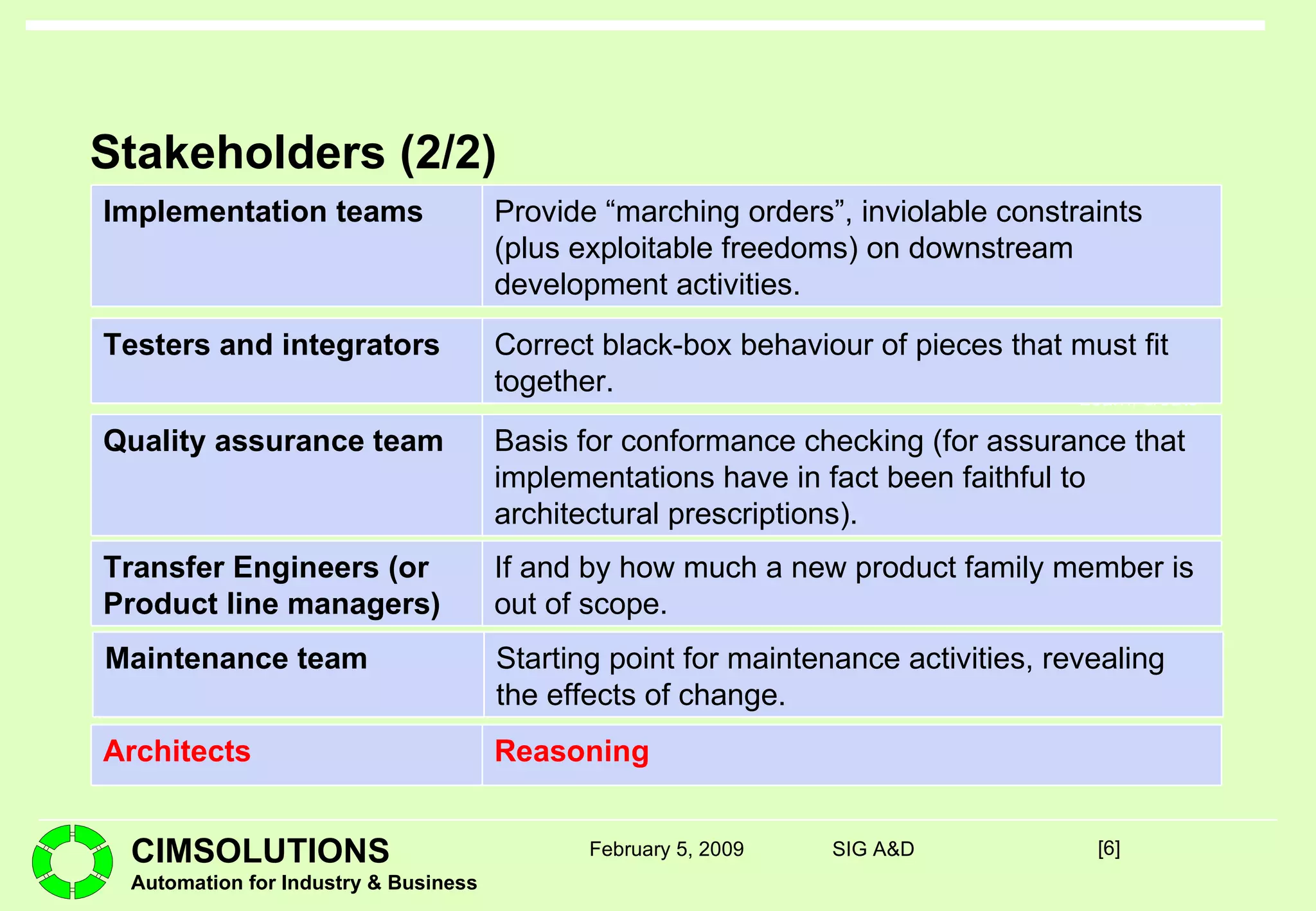 Stakeholders (2/2)

| Implementation teams | Provide “marching orders”, inviolable constraints (plus exploitable freedoms) on downstream development activities. |
|---|---|
| Testers and integrators | Correct black-box behaviour of pieces that must fit together. |
| Quality assurance team | Basis for conformance checking (for assurance that implementations have in fact been faithful to architectural prescriptions). |
| Transfer Engineers (or Product line managers) | If and by how much a new product family member is out of scope. |
| Maintenance team | Starting point for maintenance activities, revealing the effects of change. |
| Architects | Reasoning |

CIMSOLUTIONS
Automation for Industry & Business

February 5, 2009 SIG A&D [6]